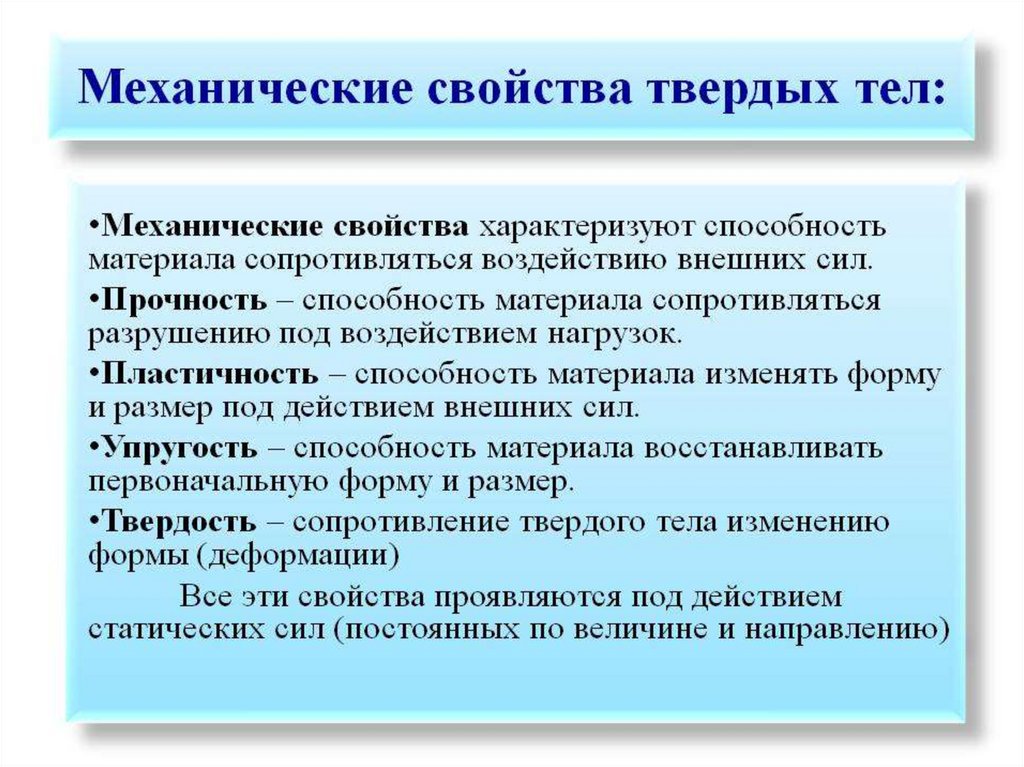 Механические свойства твердых тел:

•Механические свойства характеризуют способность материала сопротивляться воздействию внешних сил.

•Прочность – способность материала сопротивляться разрушению под воздействием нагрузок.

•Пластичность – способность материала изменять форму и размер под действием внешних сил.

•Упругость – способность материала восстанавливать первоначальную форму и размер.

•Твердость – сопротивление твердого тела изменению формы (деформации)

Все эти свойства проявляются под действием статических сил (постоянных по величине и направлению)